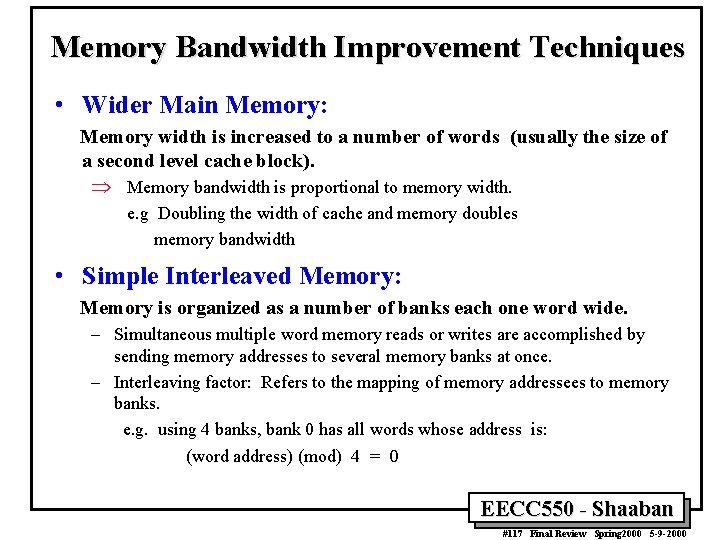 Memory Bandwidth Improvement Techniques

• Wider Main Memory:

Memory width is increased to a number of words (usually the size of a second level cache block).

$\Rightarrow$ Memory bandwidth is proportional to memory width.

e.g Doubling the width of cache and memory doubles memory bandwidth

• Simple Interleaved Memory:

Memory is organized as a number of banks each one word wide.

– Simultaneous multiple word memory reads or writes are accomplished by sending memory addresses to several memory banks at once.

– Interleaving factor: Refers to the mapping of memory addressees to memory banks.

e.g. using 4 banks, bank 0 has all words whose address is:

(word address) (mod) 4 = 0

EECC550 - Shaaban

#117 Final Review Spring2000 5-9-2000